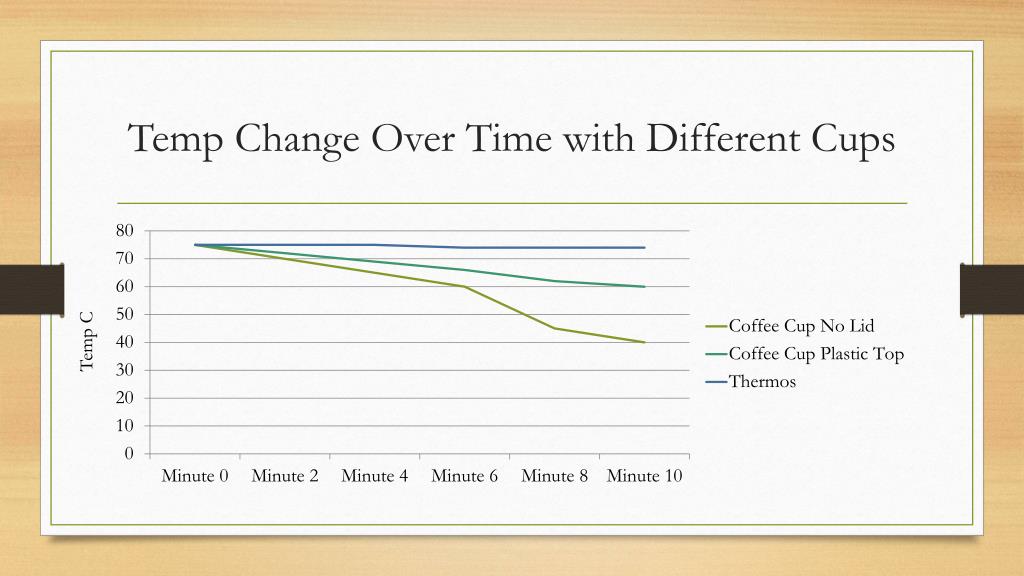 Temp Change Over Time with Different Cups

80
70
60
50
40
30
20
10
0

Temp C

Minute 0 Minute 2 Minute 4 Minute 6 Minute 8 Minute 10

Coffee Cup No Lid
Coffee Cup Plastic Top
Thermos